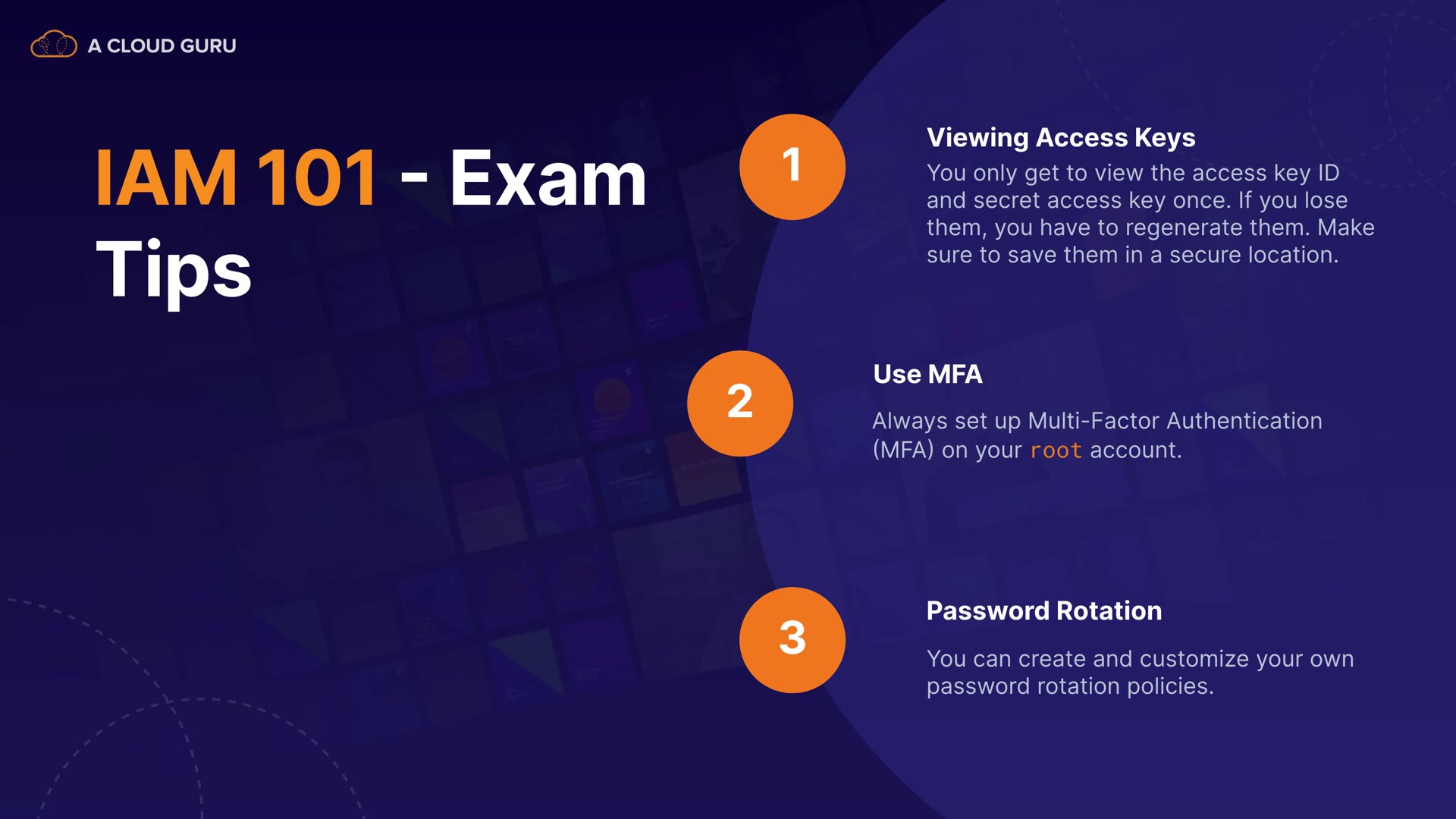 A CLOUD GURU

IAM 101 - Exam Tips

1

Viewing Access Keys

You only get to view the access key ID and secret access key once. If you lose them, you have to regenerate them. Make sure to save them in a secure location.

2

Use MFA

Always set up Multi-Factor Authentication (MFA) on your root account.

3

Password Rotation

You can create and customize your own password rotation policies.